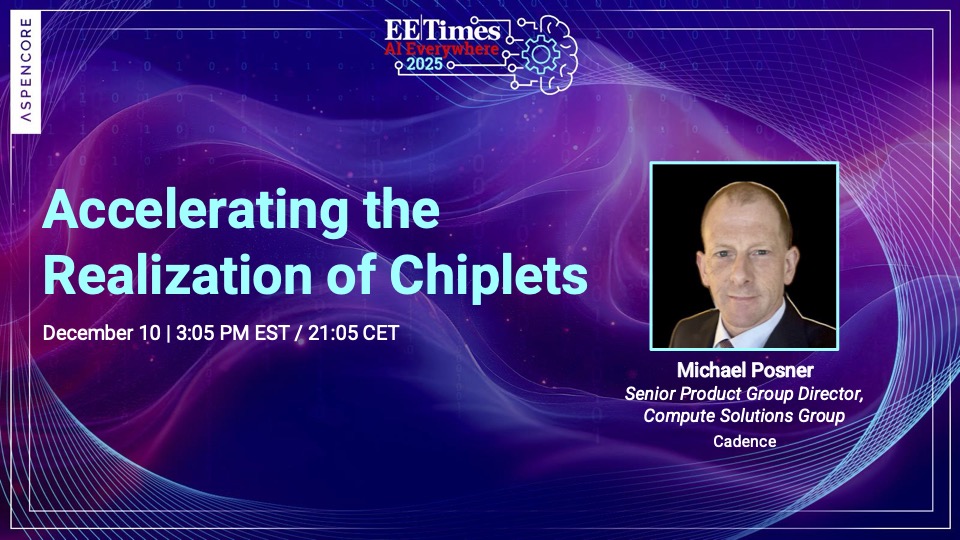 ASPENCORE

EETimes
AI Everywhere
2025

Accelerating the Realization of Chiplets

December 10 | 3:05 PM EST / 21:05 CET

Michael Posner
Senior Product Group Director, Compute Solutions Group
Cadence